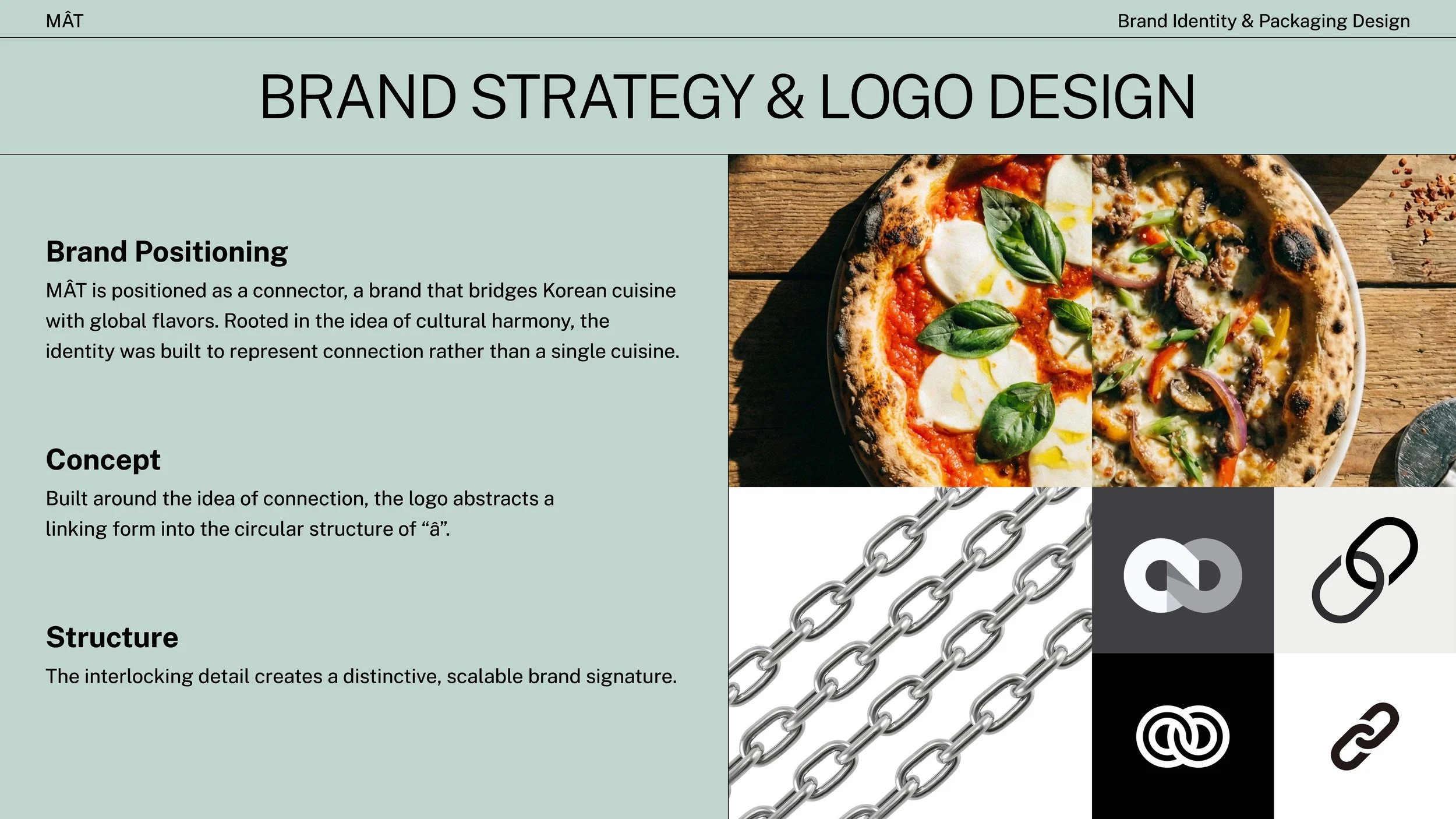 MÂT

Brand Identity & Packaging Design

BRAND STRATEGY & LOGO DESIGN

Brand Positioning

MÂT is positioned as a connector, a brand that bridges Korean cuisine with global flavors. Rooted in the idea of cultural harmony, the identity was built to represent connection rather than a single cuisine.

Concept

Built around the idea of connection, the logo abstracts a linking form into the circular structure of “â”.

Structure

The interlocking detail creates a distinctive, scalable brand signature.